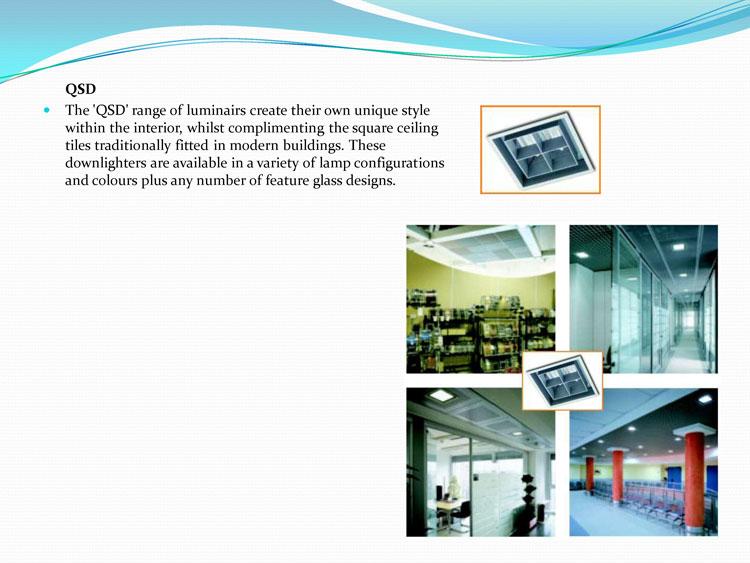 QSD

The 'QSD' range of luminairs create their own unique style within the interior, whilst complimenting the square ceiling tiles traditionally fitted in modern buildings. These downlighters are available in a variety of lamp configurations and colours plus any number of feature glass designs.